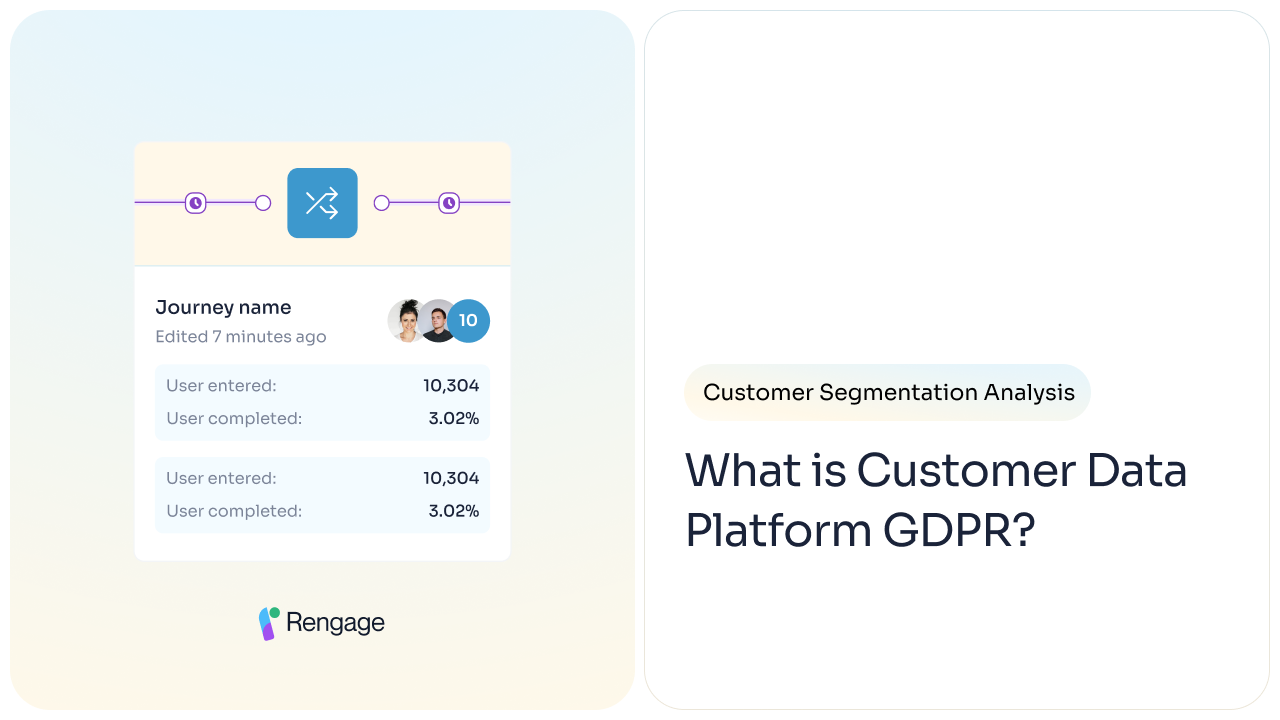 Journey name
Edited 7 minutes ago

10

User entered: 10,304
User completed: 3.02%

User entered: 10,304
User completed: 3.02%

Rengage

Customer Segmentation Analysis

What is Customer Data Platform GDPR?